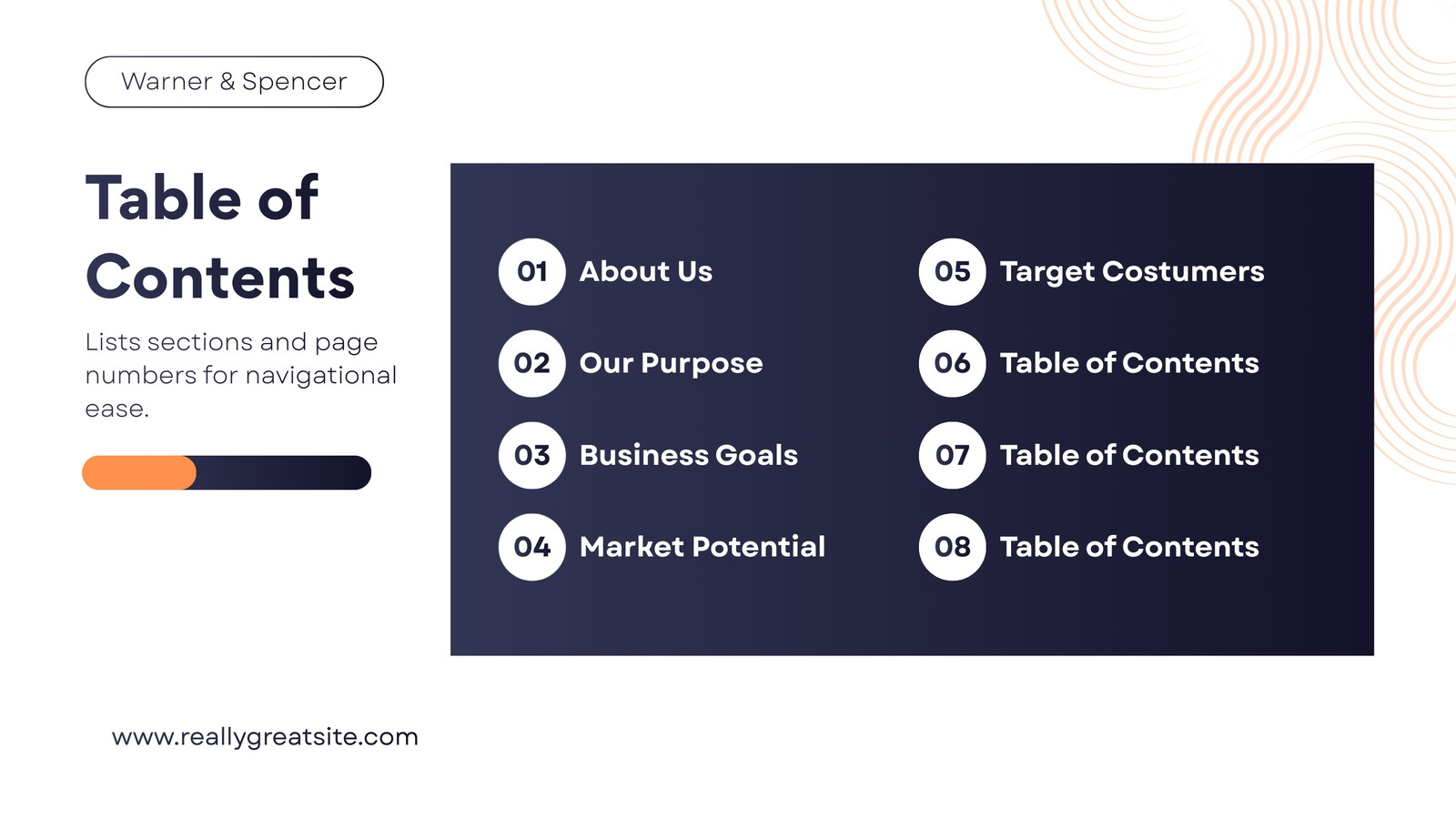 Warner & Spencer

Table of Contents

Lists sections and page numbers for navigational ease.

01 About Us

02 Our Purpose

03 Business Goals

04 Market Potential

05 Target Costumers

06 Table of Contents

07 Table of Contents

08 Table of Contents

www.reallygreatsite.com